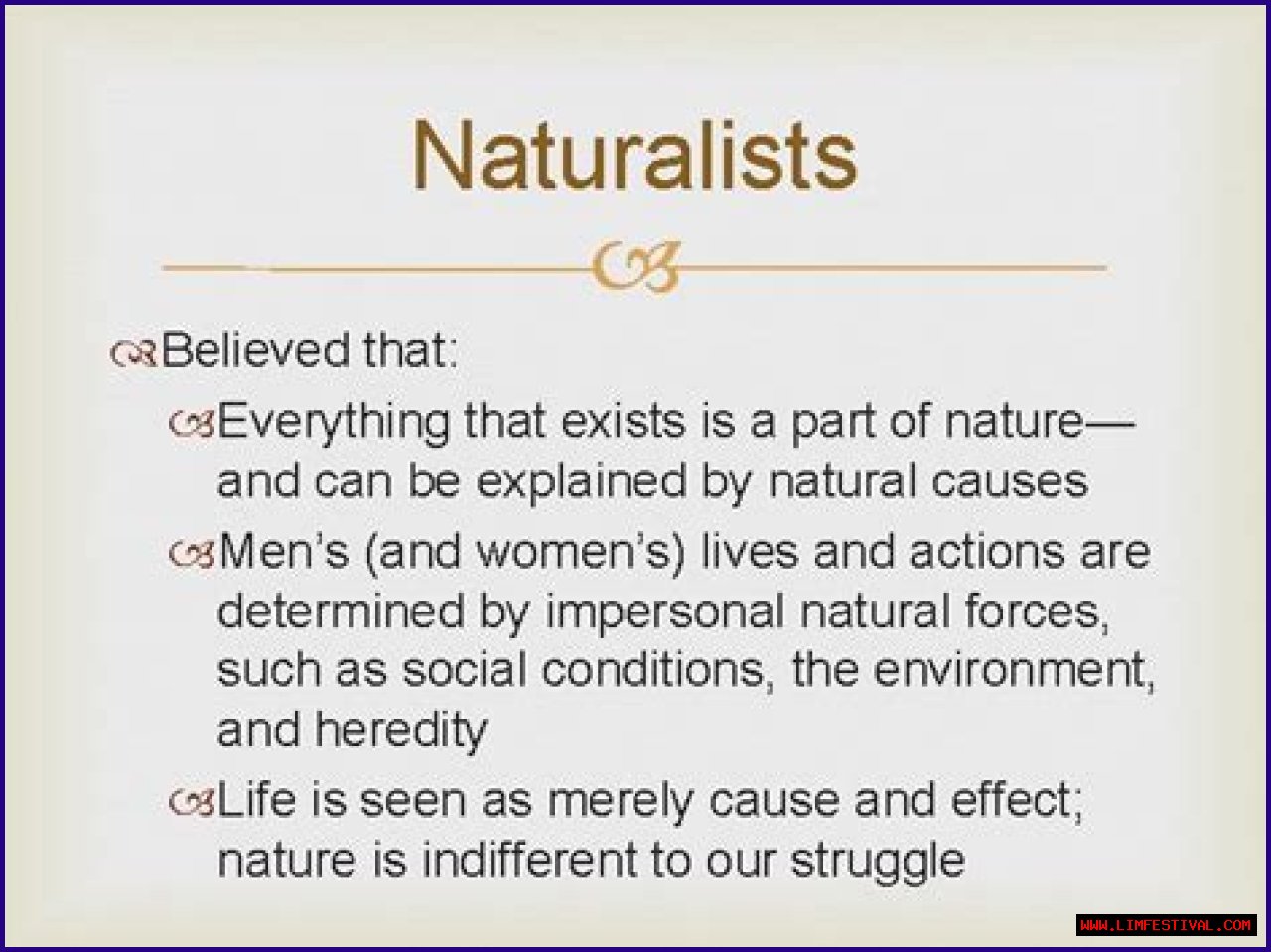 Naturalists

Believed that:

Everything that exists is a part of nature—and can be explained by natural causes

Men's (and women's) lives and actions are determined by impersonal natural forces, such as social conditions, the environment, and heredity

Life is seen as merely cause and effect; nature is indifferent to our struggle

WWW.LIMFESTIVAL.COM